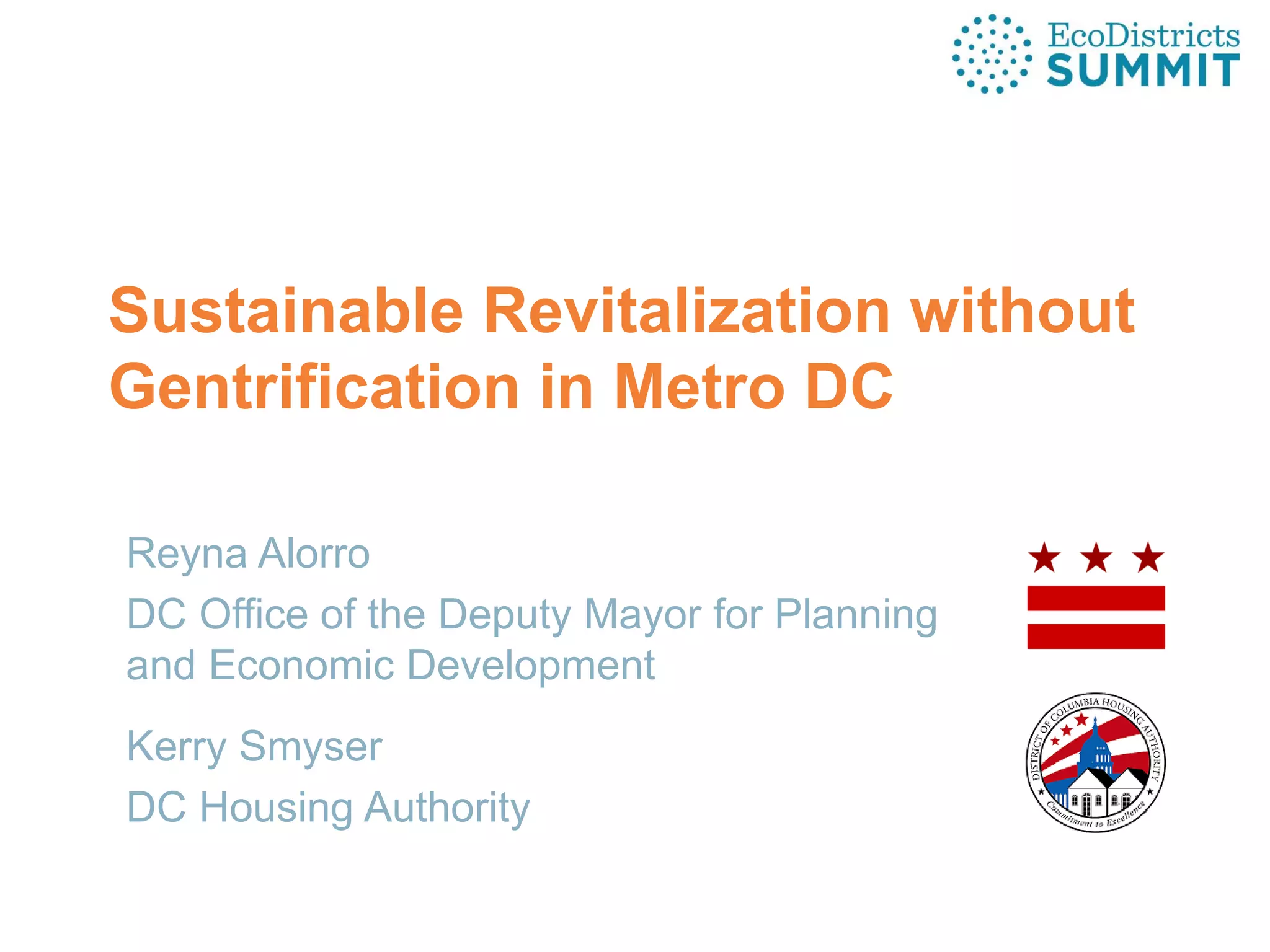 EcoDistricts SUMMIT

Sustainable Revitalization without Gentrification in Metro DC

Reyna Alorro

DC Office of the Deputy Mayor for Planning and Economic Development

Kerry Smyser

DC Housing Authority

DISTRICT OF COLUMBIA HOUSING AUTHORITY

Commitment to Excellence